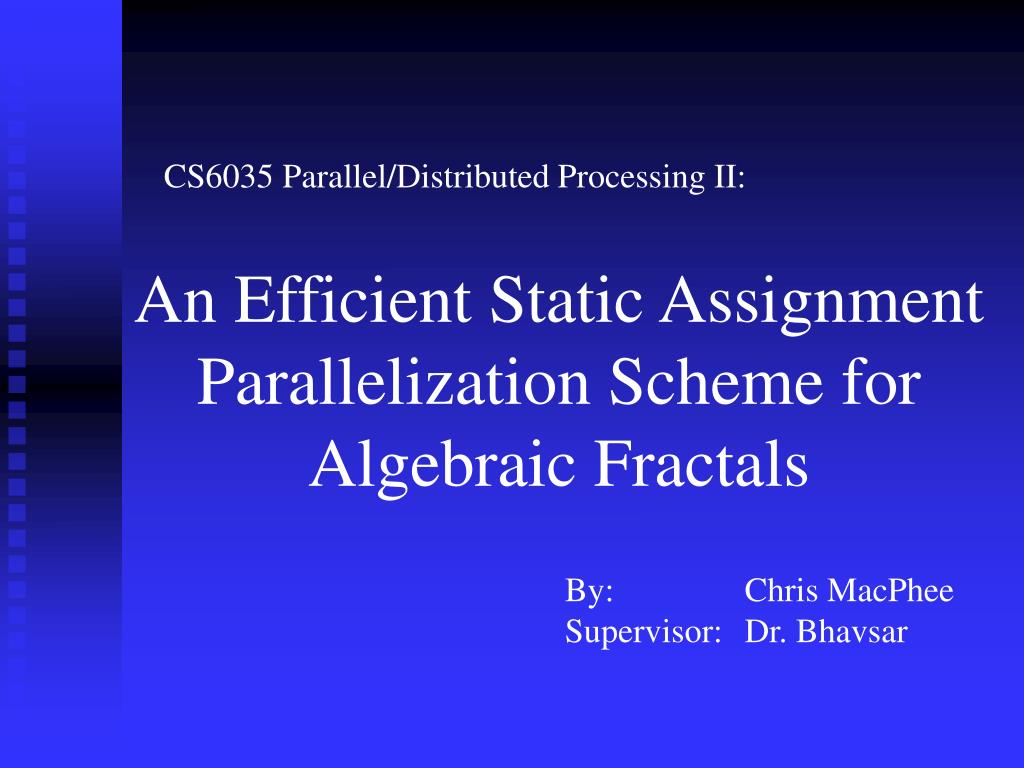 CS6035 Parallel/Distributed Processing II:

An Efficient Static Assignment Parallelization Scheme for Algebraic Fractals

By: Chris MacPhee
Supervisor: Dr. Bhavsar